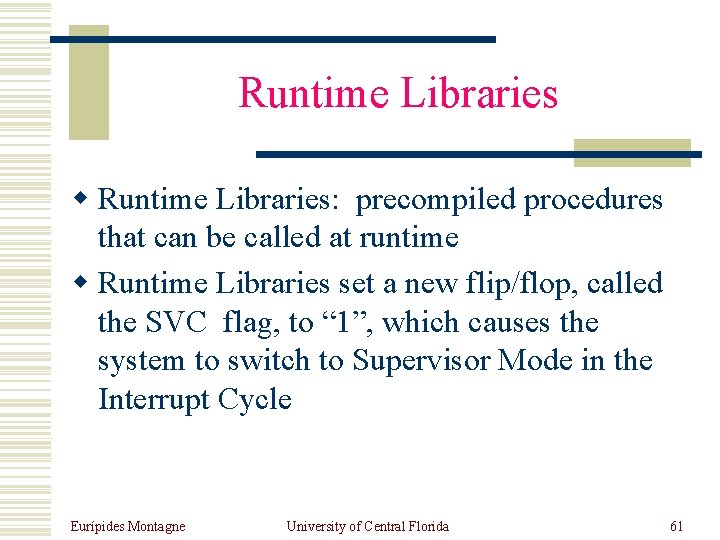 Runtime Libraries

• Runtime Libraries: precompiled procedures that can be called at runtime
• Runtime Libraries set a new flip/flop, called the SVC flag, to "1", which causes the system to switch to Supervisor Mode in the Interrupt Cycle

Eurípides Montagne University of Central Florida 61